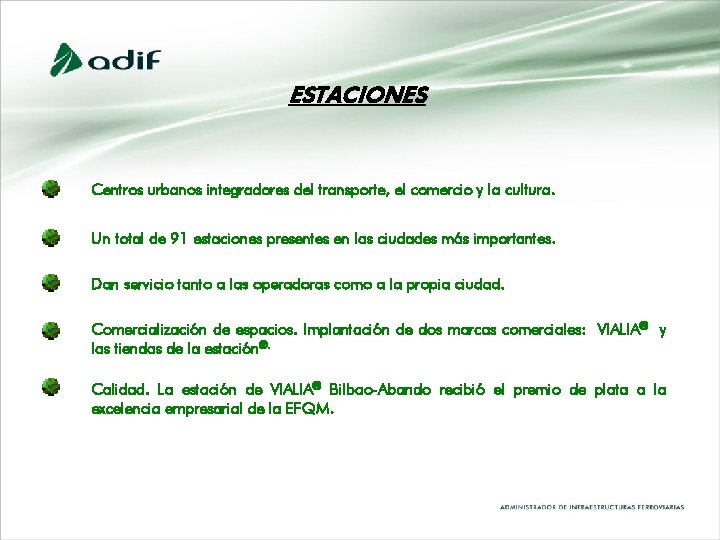 adif

ESTACIONES

Centros urbanos integradores del transporte, el comercio y la cultura.

Un total de 91 estaciones presentes en las ciudades más importantes.

Dan servicio tanto a las operadoras como a la propia ciudad.

Comercialización de espacios. Implantación de dos marcas comerciales: VIALIA® y las tiendas de la estación®.

Calidad. La estación de VIALIA® Bilbao-Abando recibió el premio de plata a la excelencia empresarial de la EFQM.

ADMINISTRADOR DE INFRAESTRUCTURAS FERROVIARIAS